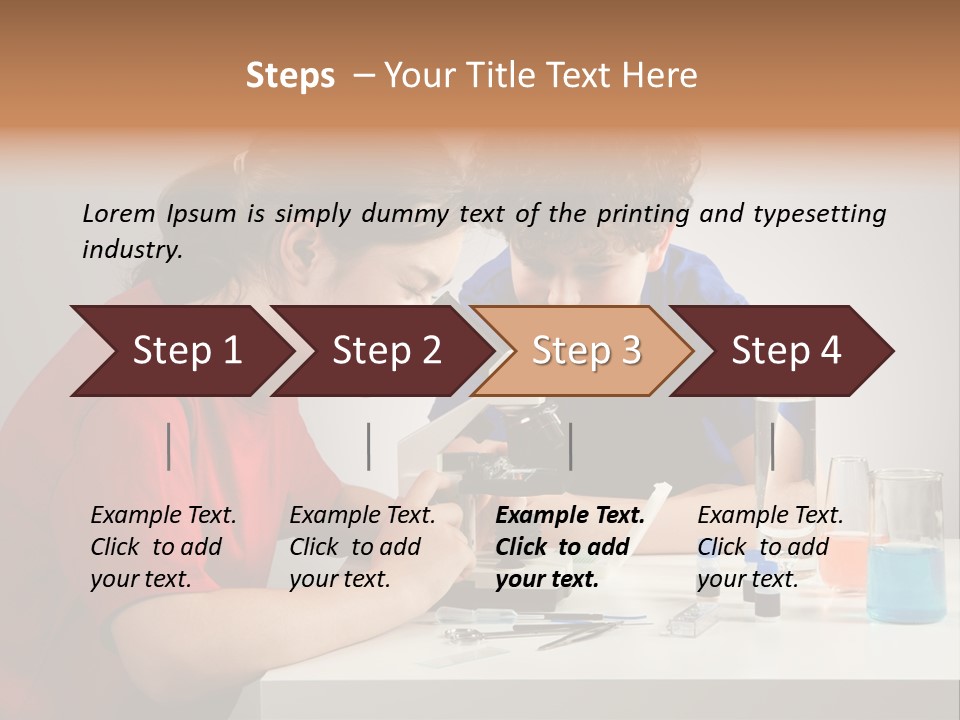 Steps – Your Title Text Here

Lorem Ipsum is simply dummy text of the printing and typesetting industry.

Step 1

Step 2

Step 3

Step 4

Example Text. Click to add your text.

Example Text. Click to add your text.

Example Text. Click to add your text.

Example Text. Click to add your text.